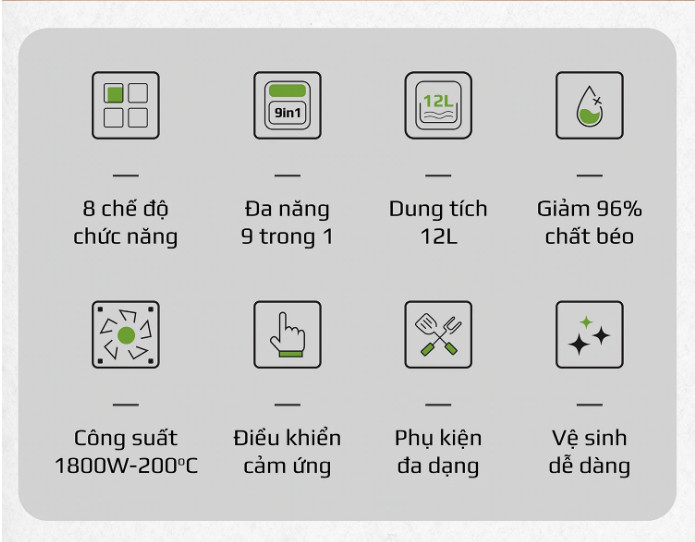 9in1

12L

8 chế độ chức năng

Đa năng 9 trong 1

Dung tích 12L

Giảm 96% chất béo

Công suất 1800W-200°C

Điều khiển cảm ứng

Phụ kiện đa dạng

Vệ sinh dễ dàng